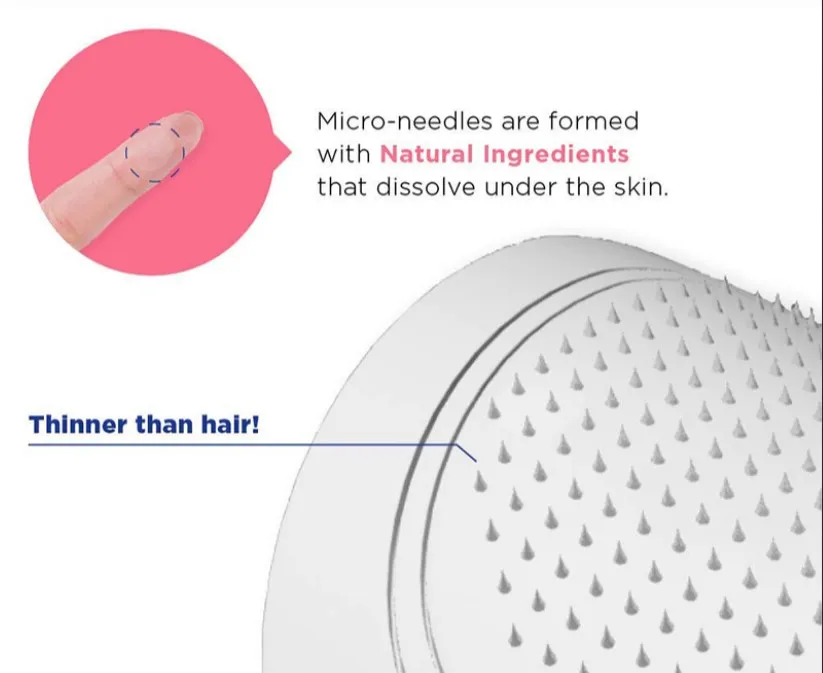 Micro-needles are formed with Natural Ingredients that dissolve under the skin.

Thinner than hair!